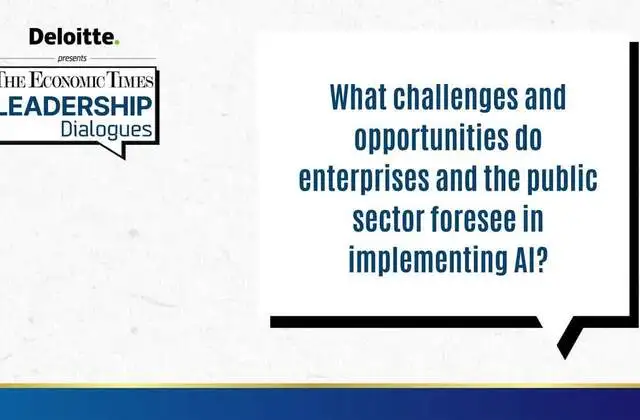 Deloitte.
presents
THE ECONOMIC TIMES
LEADERSHIP
Dialogues

What challenges and opportunities do enterprises and the public sector foresee in implementing AI?